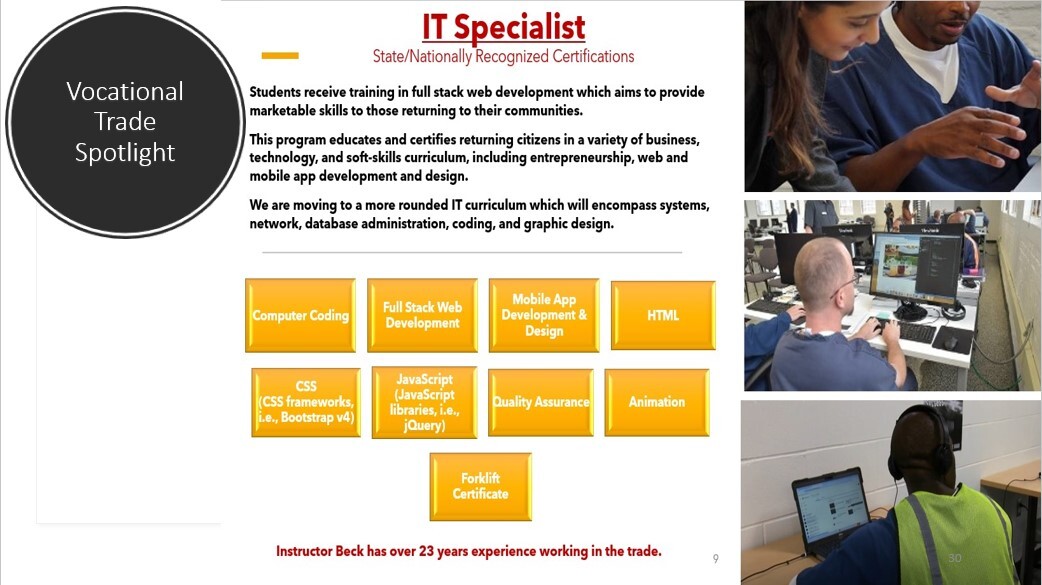 Vocational Trade Spotlight

IT Specialist

State/Nationally Recognized Certifications

Students receive training in full stack web development which aims to provide marketable skills to those returning to their communities.

This program educates and certifies returning citizens in a variety of business, technology, and soft-skills curriculum, including entrepreneurship, web and mobile app development and design.

We are moving to a more rounded IT curriculum which will encompass systems, network, database administration, coding, and graphic design.

Computer Coding

Full Stack Web Development

Mobile App Development & Design

HTML

CSS (CSS frameworks, i.e., Bootstrap v4)

JavaScript (JavaScript libraries, i.e., jQuery)

Quality Assurance

Animation

Forklift Certificate

Instructor Beck has over 23 years experience working in the trade.

9

30